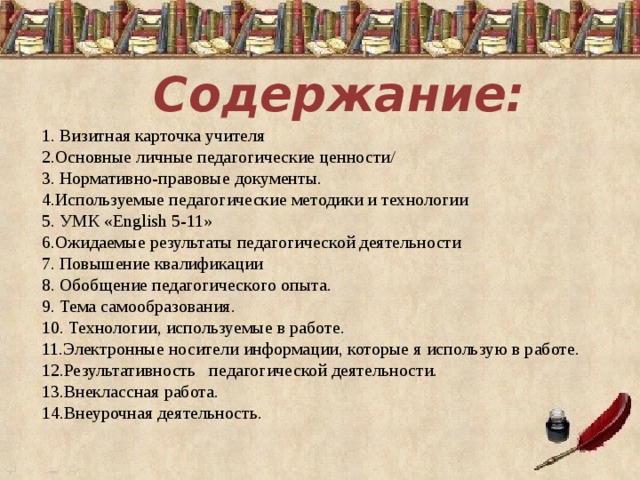 Содержание:

1. Визитная карточка учителя
2.Основные личные педагогические ценности/
3. Нормативно-правовые документы.
4.Используемые педагогические методики и технологии
5. УМК «English 5-11»
6.Ожидаемые результаты педагогической деятельности
7. Повышение квалификации
8. Обобщение педагогического опыта.
9. Тема самообразования.
10. Технологии, используемые в работе.
11.Электронные носители информации, которые я использую в работе.
12.Результативность педагогической деятельности.
13.Внеклассная работа.
14.Внеурочная деятельность.